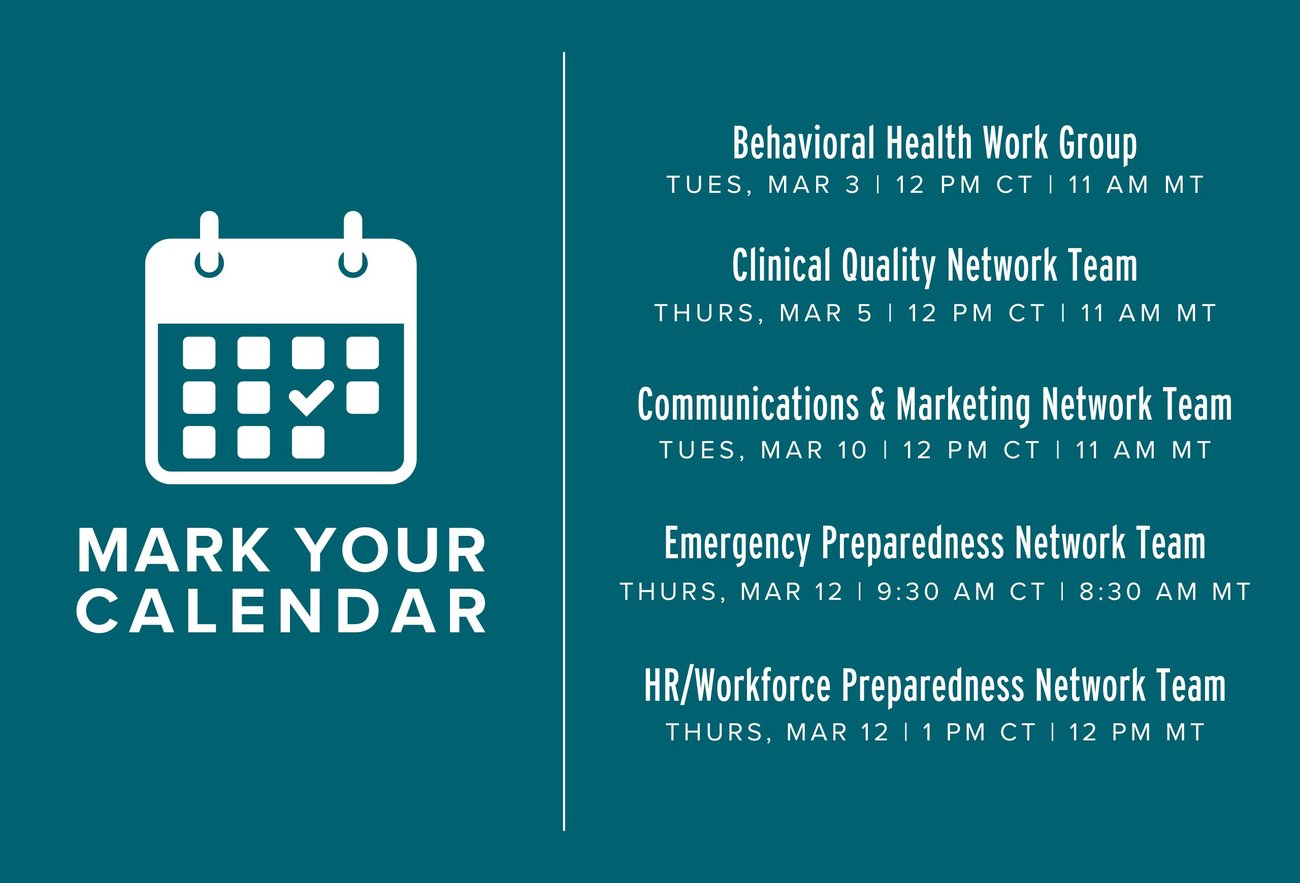 MARK YOUR CALENDAR

Behavioral Health Work Group
TUES, MAR 3 | 12 PM CT | 11 AM MT

Clinical Quality Network Team
THURS, MAR 5 | 12 PM CT | 11 AM MT

Communications & Marketing Network Team
TUES, MAR 10 | 12 PM CT | 11 AM MT

Emergency Preparedness Network Team
THURS, MAR 12 | 9:30 AM CT | 8:30 AM MT

HR/Workforce Preparedness Network Team
THURS, MAR 12 | 1 PM CT | 12 PM MT